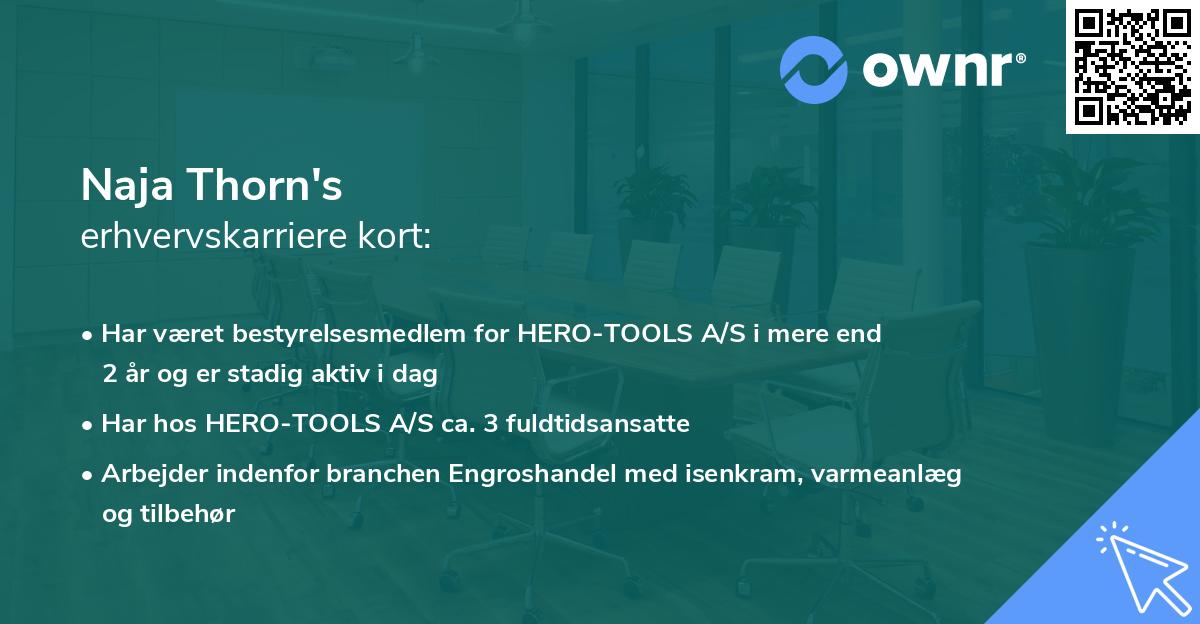 ownr®

Naja Thorn's
erhvervskarriere kort:

• Har været bestyrelsesmedlem for HERO-TOOLS A/S i mere end 2 år og er stadig aktiv i dag

• Har hos HERO-TOOLS A/S ca. 3 fuldtidsansatte

• Arbejder indenfor branchen Engroshandel med isenkram, varmeanlæg og tilbehør